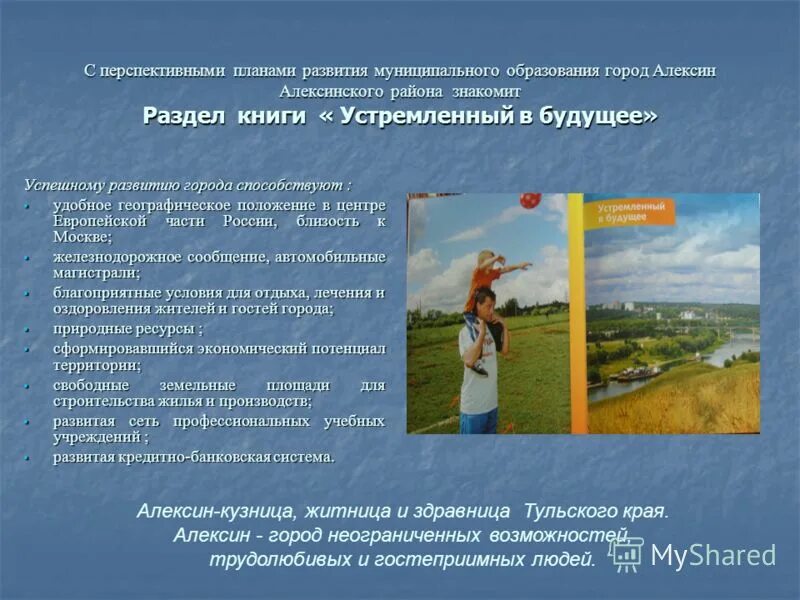 С перспективными планами развития муниципального образования город Алексин Алексинского района знакомит
Раздел книги « Устремленный в будущее»

Успешному развитию города способствуют :

- удобное географическое положение в центре Европейской части России, близость к Москве;
- железнодорожное сообщение, автомобильные магистрали;
- благоприятные условия для отдыха, лечения и оздоровления жителей и гостей города;
- природные ресурсы ;
- сформировавшийся экономический потенциал территории;
- свободные земельные площади для строительства жилья и производств;
- развитая сеть профессиональных учебных учреждений ;
- развитая кредитно-банковская система.

Устремленный в будущее

Алексин-кузница, житница и здравница Тульского края.
Алексин - город неограниченных возможностей, трудолюбивых и гостеприимных людей.

MyShared